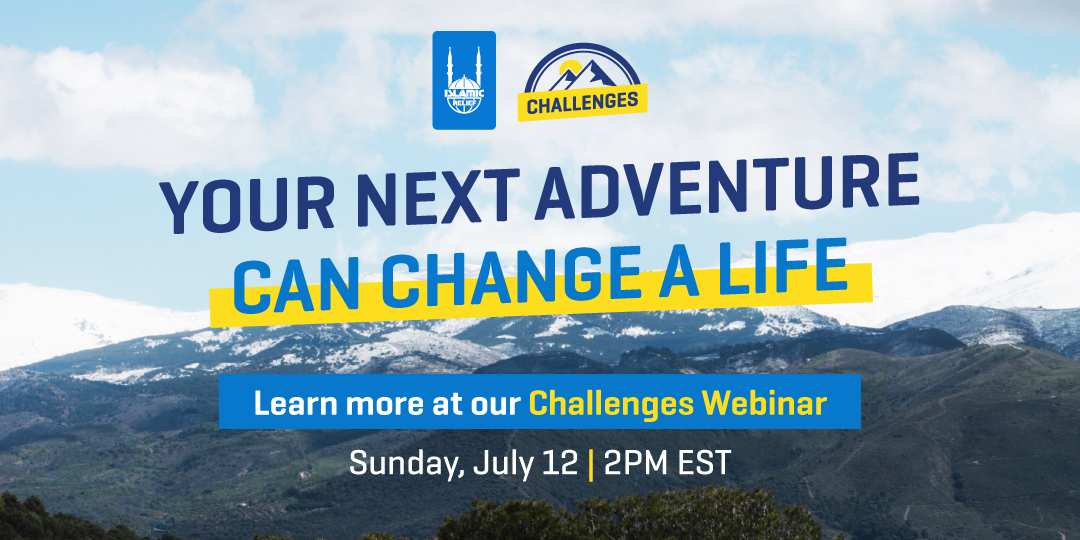 ISLAMIC RELIEF

CHALLENGES

YOUR NEXT ADVENTURE CAN CHANGE A LIFE

Learn more at our Challenges Webinar

Sunday, July 12 | 2PM EST